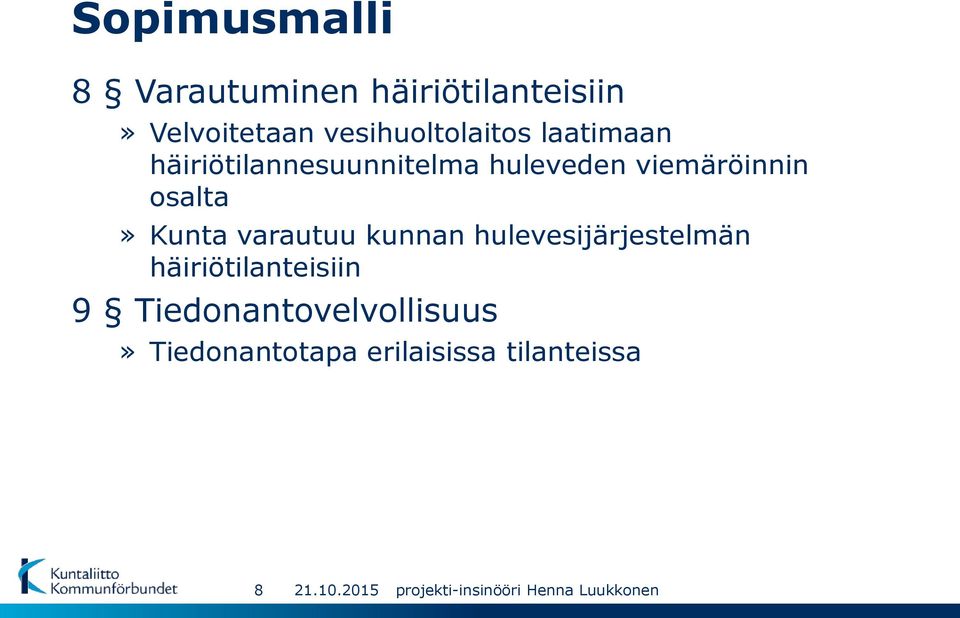 Sopimusmalli

8 § Varautuminen häiriötilanteisiin

» Velvoitetaan vesihuoltolaitos laatimaan häiriötilannesuunnitelma huleveden viemäröinnin osalta

» Kunta varautuu kunnan hulevesijärjestelmän häiriötilanteisiin

9 § Tiedonantovelvollisuus

» Tiedonantotapa erilaisissa tilanteissa

Kuntaliitto Kommunförbundet

8 21.10.2015 projekti-insinööri Henna Luukkonen